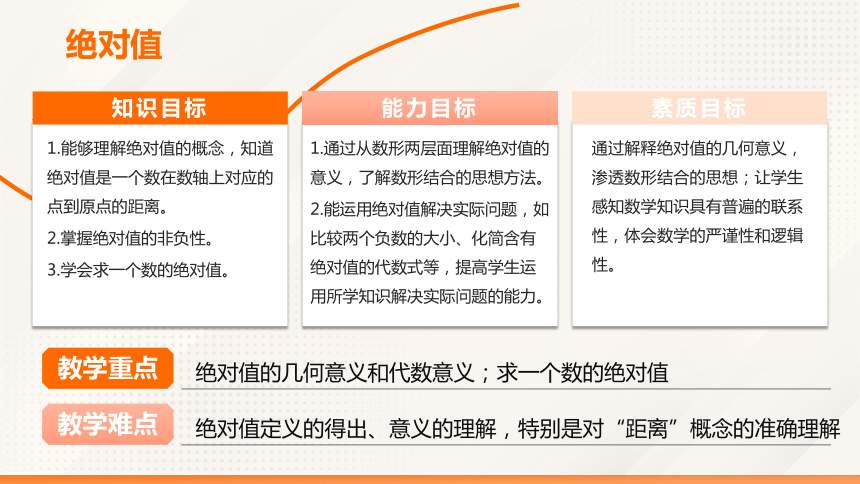 绝对值

知识目标

1.能够理解绝对值的概念，知道绝对值是一个数在数轴上对应的点到原点的距离。

2.掌握绝对值的非负性。

3.学会求一个数的绝对值。

能力目标

1.通过从数形两层面理解绝对值的意义，了解数形结合的思想方法。

2.能运用绝对值解决实际问题，如比较两个负数的大小、化简含有绝对值的代数式等，提高学生运用所学知识解决实际问题的能力。

素质目标

通过解释绝对值的几何意义，渗透数形结合的思想；让学生感知数学知识具有普遍的联系性，体会数学的严谨性和逻辑性。

教学重点

绝对值的几何意义和代数意义；求一个数的绝对值

教学难点

绝对值定义的得出、意义的理解，特别是对“距离”概念的准确理解